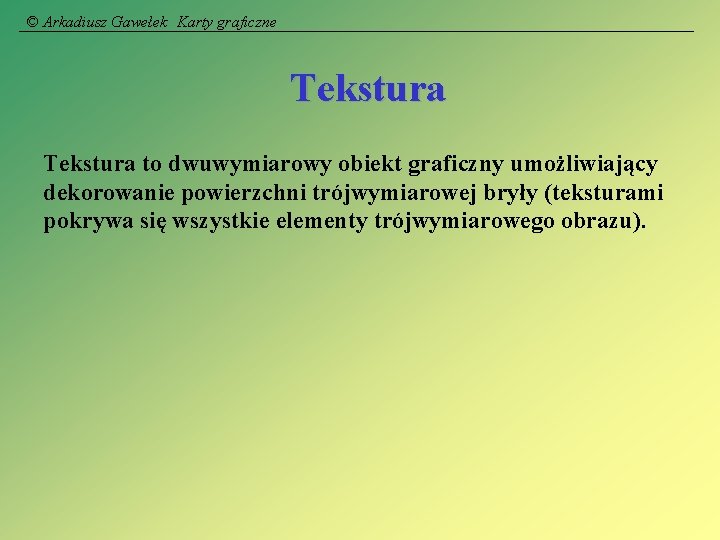 © Arkadiusz Gawełek Karty graficzne

Tekstura

Tekstura to dwuwymiarowy obiekt graficzny umożliwiający dekorowanie powierzchni trójwymiarowej bryły (teksturami pokrywa się wszystkie elementy trójwymiarowego obrazu).